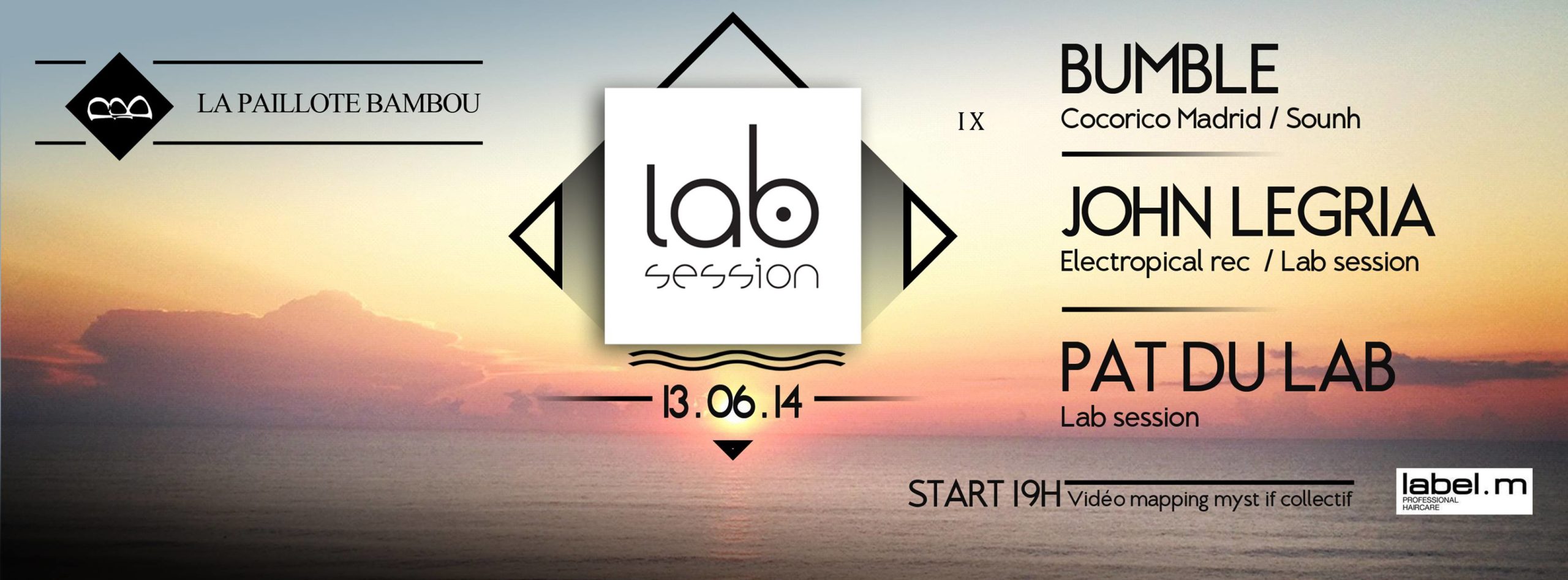 LA PAILLOTE BAMBOU

lab session

13.06.14

IX

BUMBLE
Cocorico Madrid / Sounh

JOHN LEGRIA
Electropical rec / Lab session

PAT DU LAB
Lab session

START 19H Vidéo mapping myst if collectif

label.m
PROFESSIONAL HAIRCARE